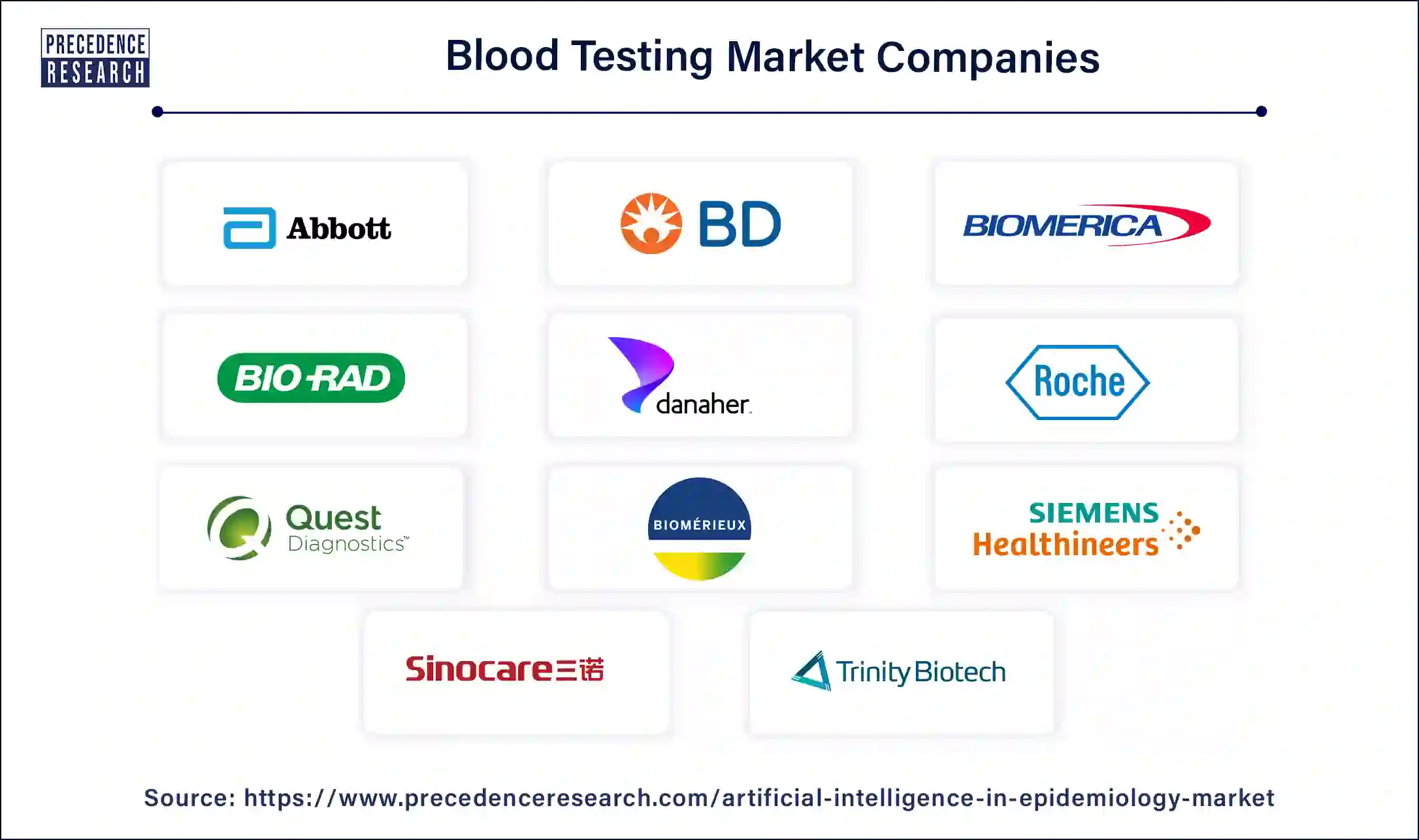 PRECEDENCE RESEARCH

Blood Testing Market Companies

Abbott

BD

BIOMERICA

BIO-RAD

danaher.

Roche

Quest Diagnostics™

BIOMÉRIEUX

SIEMENS Healthineers

Sinocare三诺

Trinity Biotech

Source: https://www.precedenceresearch.com/artificial-intelligence-in-epidemiology-market